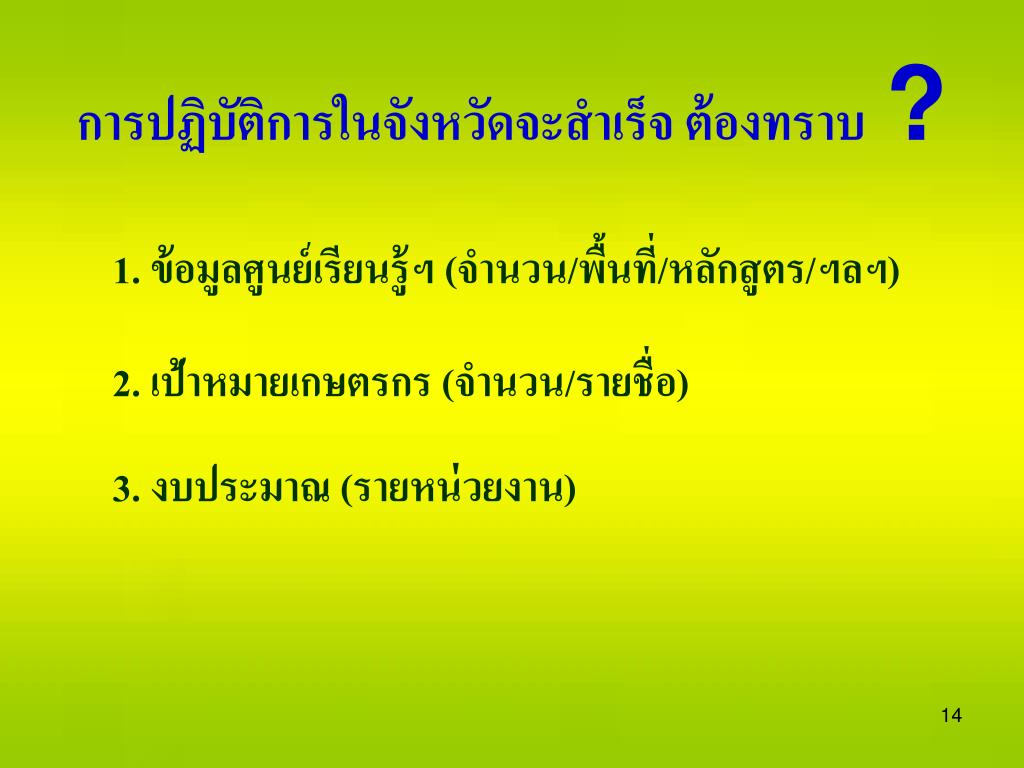 การปฏิบัติการในจังหวัดจะสำเร็จ ต้องทราบ ?

1. ข้อมูลศูนย์เรียนรู้ฯ (จำนวน/พื้นที่/หลักสูตร/ฯลฯ)

2. เป้าหมายเกษตรกร (จำนวน/รายชื่อ)

3. งบประมาณ (รายหน่วยงาน)

14